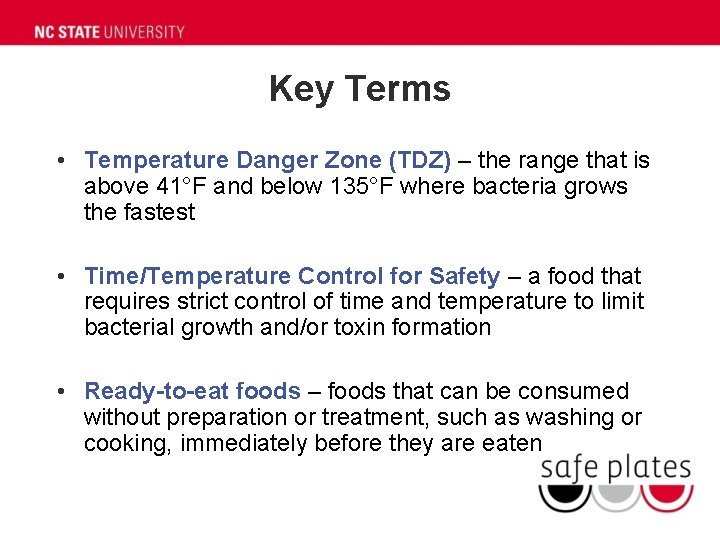 NC STATE UNIVERSITY

Key Terms

• Temperature Danger Zone (TDZ) – the range that is above 41°F and below 135°F where bacteria grows the fastest

• Time/Temperature Control for Safety – a food that requires strict control of time and temperature to limit bacterial growth and/or toxin formation

• Ready-to-eat foods – foods that can be consumed without preparation or treatment, such as washing or cooking, immediately before they are eaten

safe plates